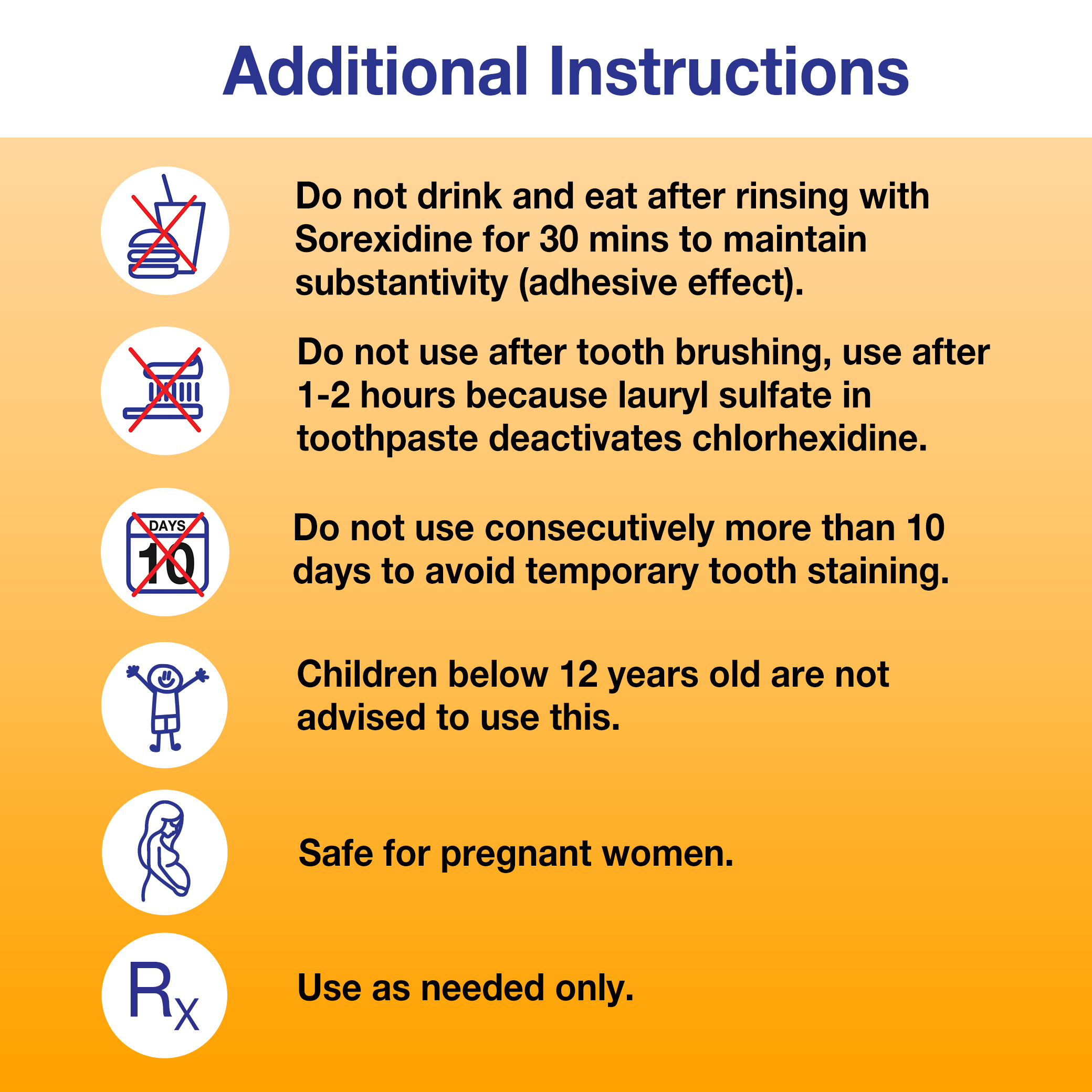 Additional Instructions

Do not drink and eat after rinsing with Sorexidine for 30 mins to maintain substantivity (adhesive effect).

Do not use after tooth brushing, use after 1-2 hours because lauryl sulfate in toothpaste deactivates chlorhexidine.

DAYS
10

Do not use consecutively more than 10 days to avoid temporary tooth staining.

Children below 12 years old are not advised to use this.

Safe for pregnant women.

Rx

Use as needed only.